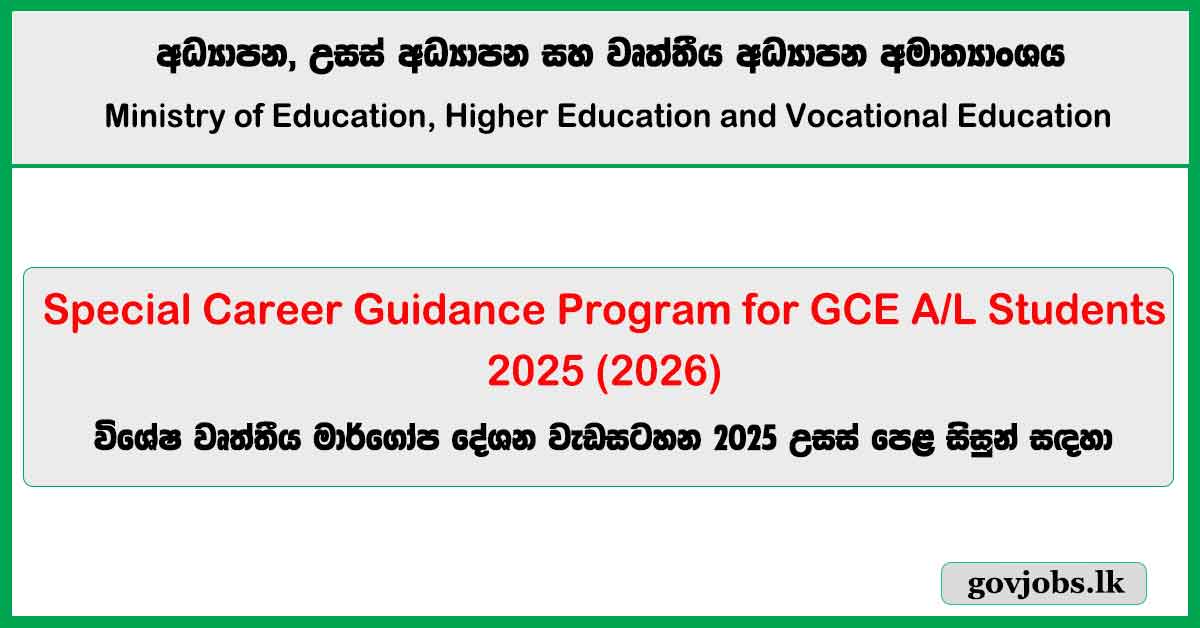 අධ්‍යාපන, උසස් අධ්‍යාපන සහ වෘත්තීය අධ්‍යාපන අමාත්‍යාංශය
Ministry of Education, Higher Education and Vocational Education

Special Career Guidance Program for GCE A/L Students 2025 (2026)

විශේෂ වෘත්තීය මාර්ගෝප දේශන වැඩසටහන 2025 උසස් පෙළ සිසුන් සඳහා

govjobs.lk